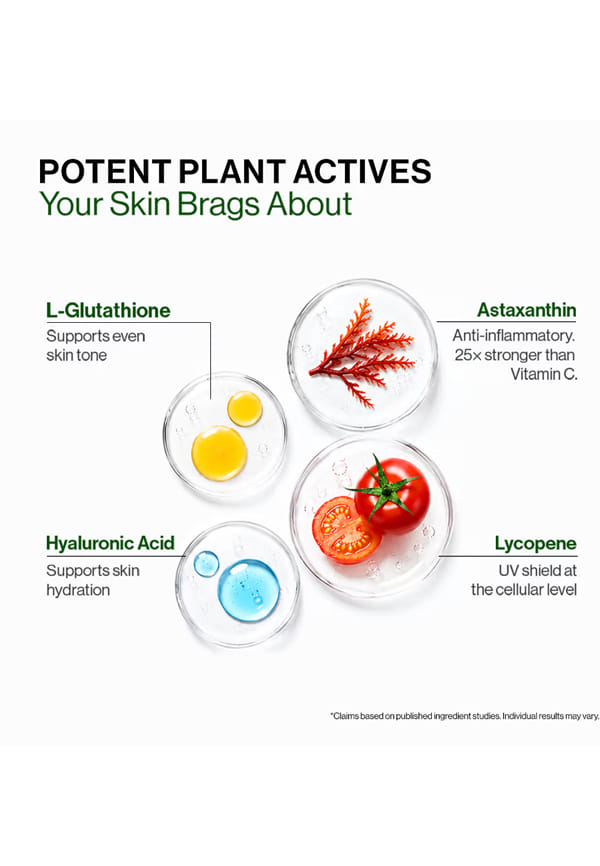 POTENT PLANT ACTIVES
Your Skin Brags About

L-Glutathione
Supports even skin tone

Astaxanthin
Anti-inflammatory. 25× stronger than Vitamin C.

Hyaluronic Acid
Supports skin hydration

Lycopene
UV shield at the cellular level

*Claims based on published ingredient studies. Individual results may vary.